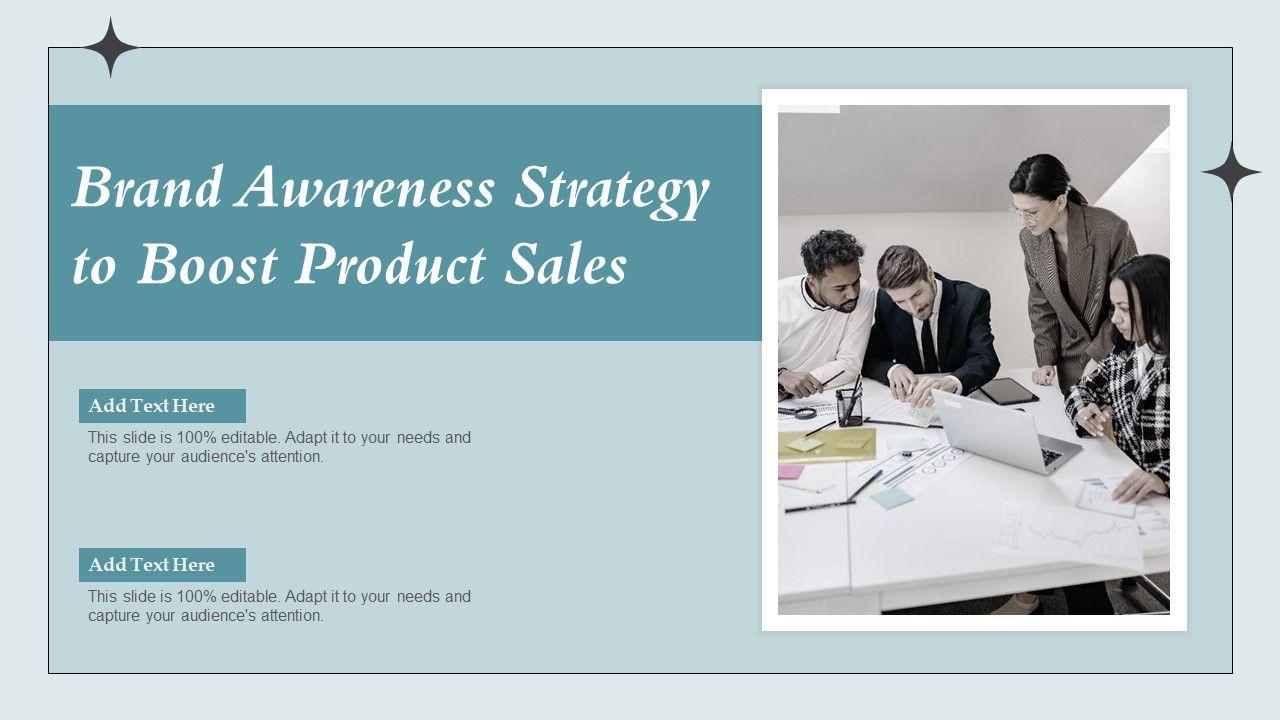 Brand Awareness Strategy to Boost Product Sales

Add Text Here

This slide is 100% editable. Adapt it to your needs and capture your audience's attention.

Add Text Here

This slide is 100% editable. Adapt it to your needs and capture your audience's attention.